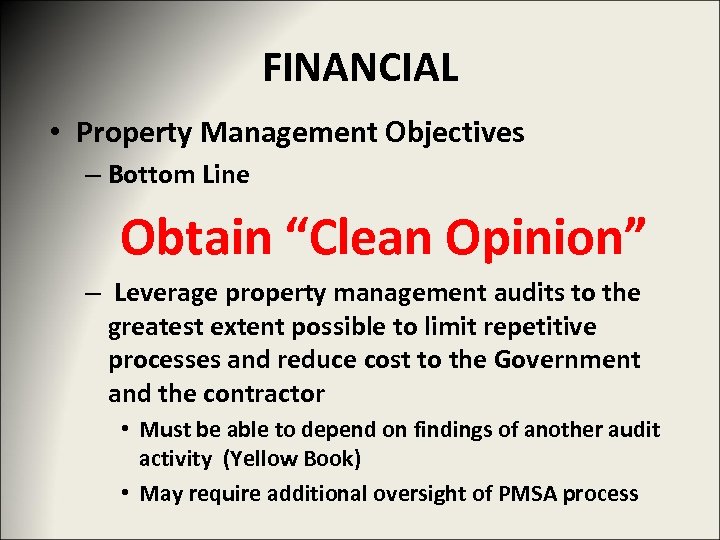 FINANCIAL

• Property Management Objectives

– Bottom Line

Obtain “Clean Opinion”

– Leverage property management audits to the greatest extent possible to limit repetitive processes and reduce cost to the Government and the contractor

• Must be able to depend on findings of another audit activity (Yellow Book)

• May require additional oversight of PMSA process